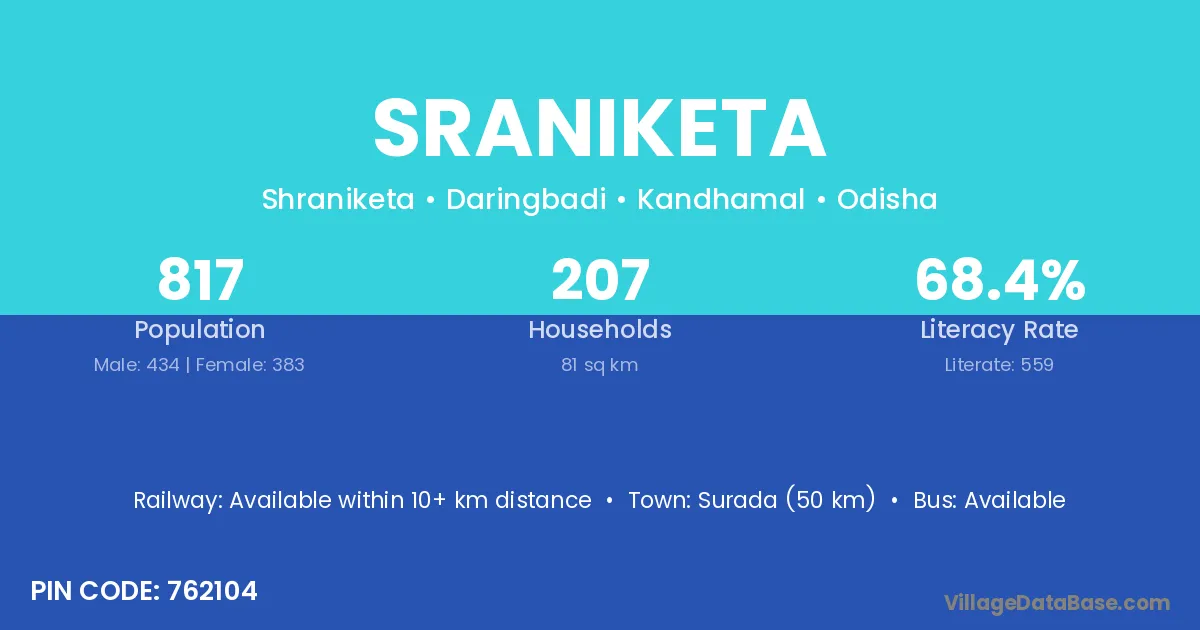 SRANIKETA

Shraniketa • Daringbadi • Kandhamal • Odisha

817
Population
Male: 434 | Female: 383

207
Households
81 sq km

68.4%
Literacy Rate
Literate: 559

Railway: Available within 10+ km distance • Town: Surada (50 km) • Bus: Available

PIN CODE: 762104

VillageDataBase.com